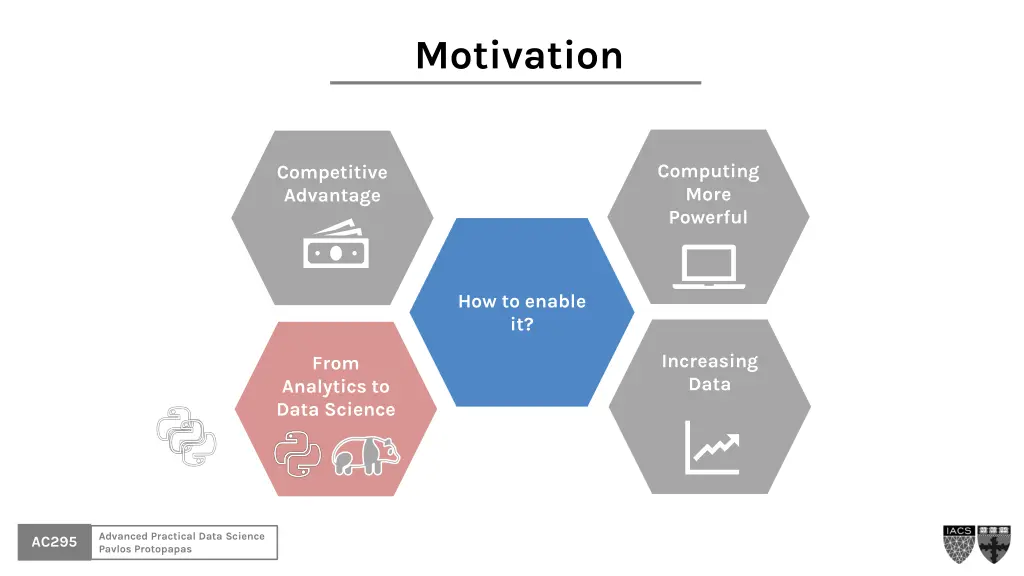 Motivation

Competitive Advantage

Computing More Powerful

How to enable it?

From Analytics to Data Science

Increasing Data

AC295

Advanced Practical Data Science
Pavlos Protopapas

IACS